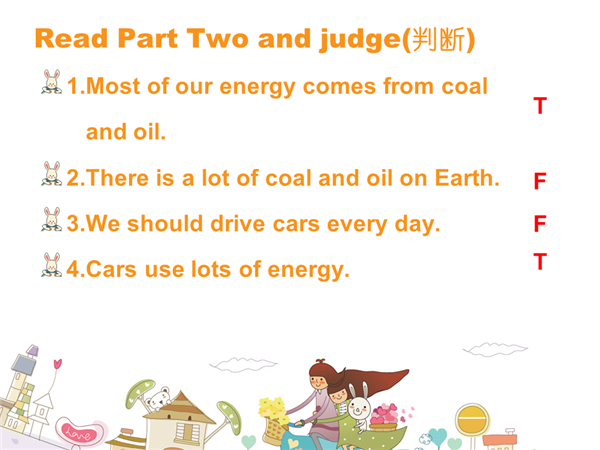 Read Part Two and judge(判断)

1.Most of our energy comes from coal and oil.

T

2.There is a lot of coal and oil on Earth.

F

3.We should drive cars every day.

F

4.Cars use lots of energy.

T

Love